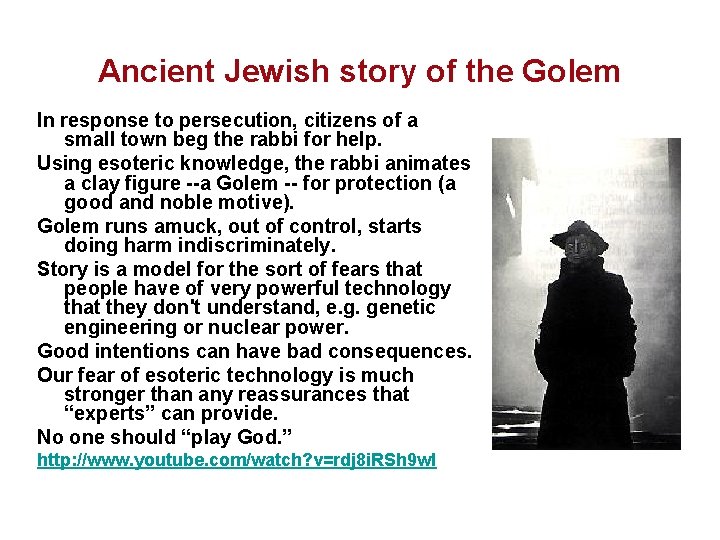 Ancient Jewish story of the Golem

In response to persecution, citizens of a small town beg the rabbi for help.

Using esoteric knowledge, the rabbi animates a clay figure --a Golem -- for protection (a good and noble motive).

Golem runs amuck, out of control, starts doing harm indiscriminately.

Story is a model for the sort of fears that people have of very powerful technology that they don't understand, e.g. genetic engineering or nuclear power.

Good intentions can have bad consequences.

Our fear of esoteric technology is much stronger than any reassurances that “experts” can provide.

No one should “play God.”

http://www.youtube.com/watch?v=rdj8iRSh9wI